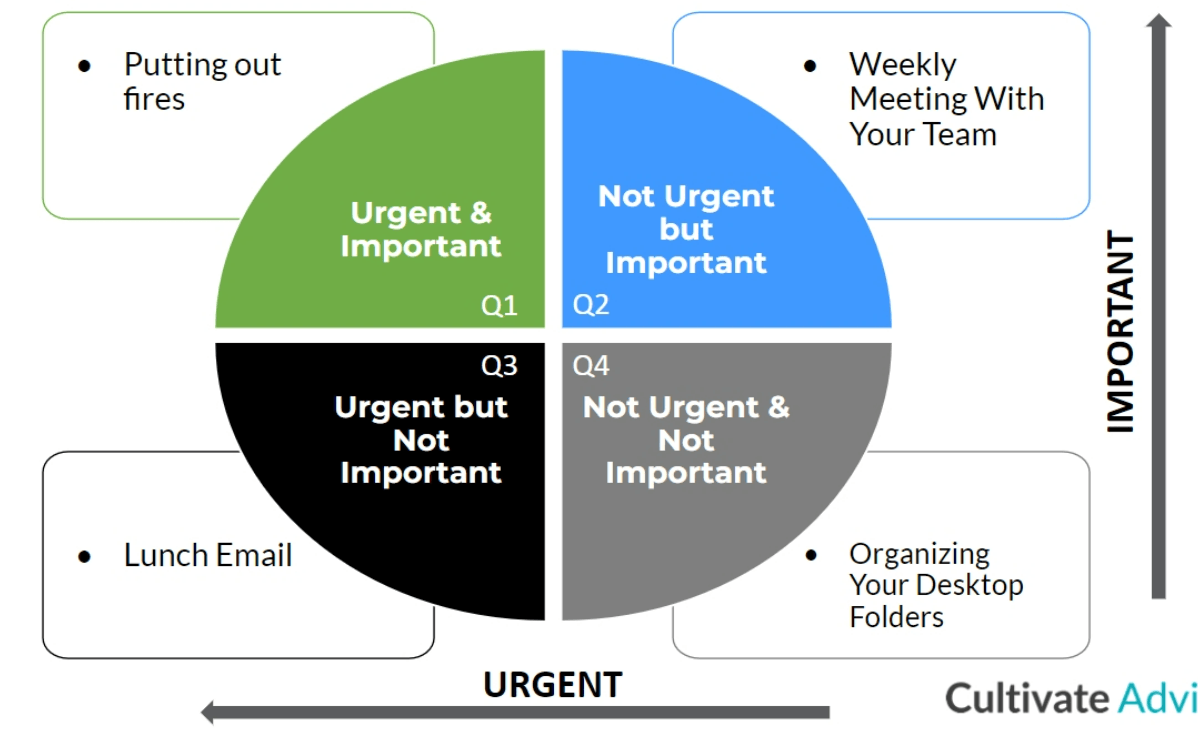 • Putting out fires

• Weekly Meeting With Your Team

Urgent & Important
Q1

Not Urgent but Important
Q2

Q3
Urgent but Not Important

Q4
Not Urgent & Not Important

• Lunch Email

• Organizing Your Desktop Folders

IMPORTANT

URGENT

Cultivate Advi